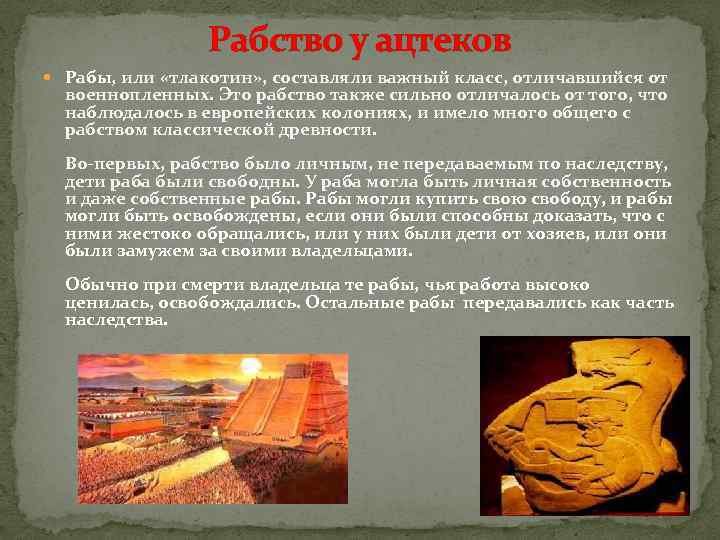 Рабство у ацтеков

Рабы, или «тлакотин», составляли важный класс, отличавшийся от военнопленных. Это рабство также сильно отличалось от того, что наблюдалось в европейских колониях, и имело много общего с рабством классической древности.

Во-первых, рабство было личным, не передаваемым по наследству, дети раба были свободны. У раба могла быть личная собственность и даже собственные рабы. Рабы могли купить свою свободу, и рабы могли быть освобождены, если они были способны доказать, что с ними жестоко обращались, или у них были дети от хозяев, или они были замужем за своими владельцами.

Обычно при смерти владельца те рабы, чья работа высоко ценилась, освобождались. Остальные рабы передавались как часть наследства.